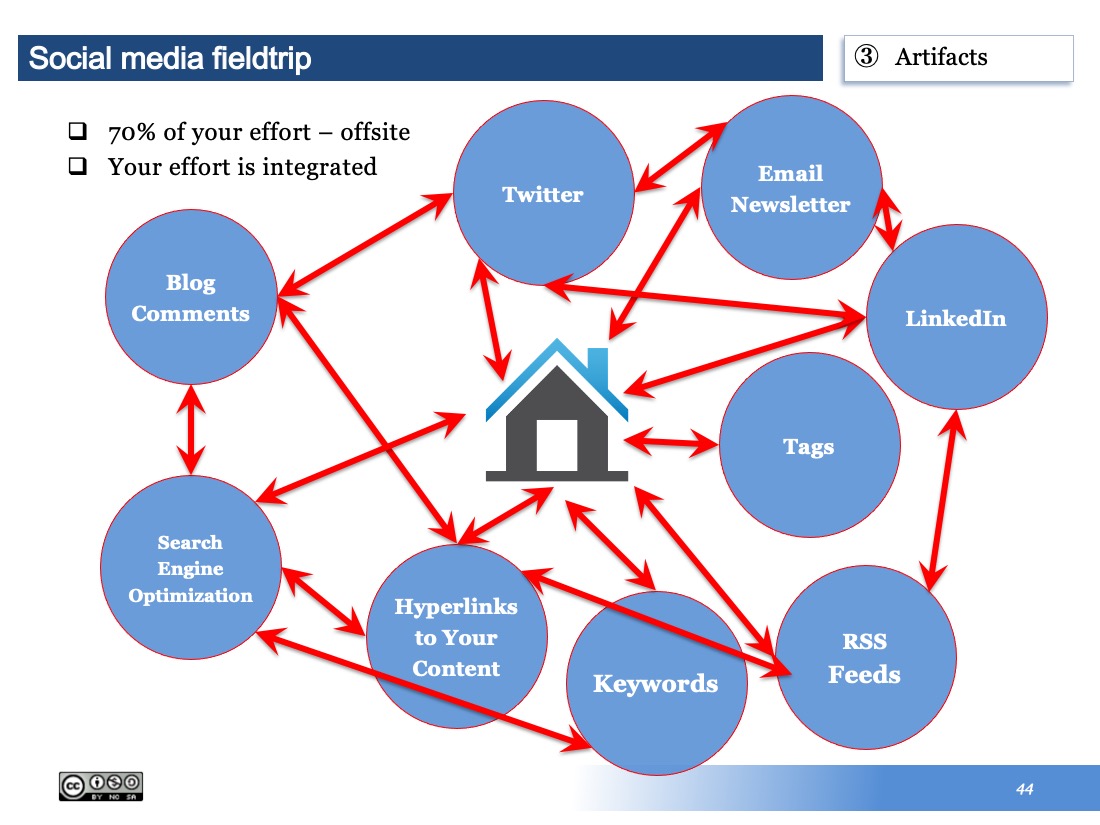 Social media fieldtrip

③ Artifacts

❑ 70% of your effort – offsite
❑ Your effort is integrated

Twitter

Email Newsletter

Blog Comments

LinkedIn

Tags

Search Engine Optimization

Hyperlinks to Your Content

Keywords

RSS Feeds

BY NC SA

44